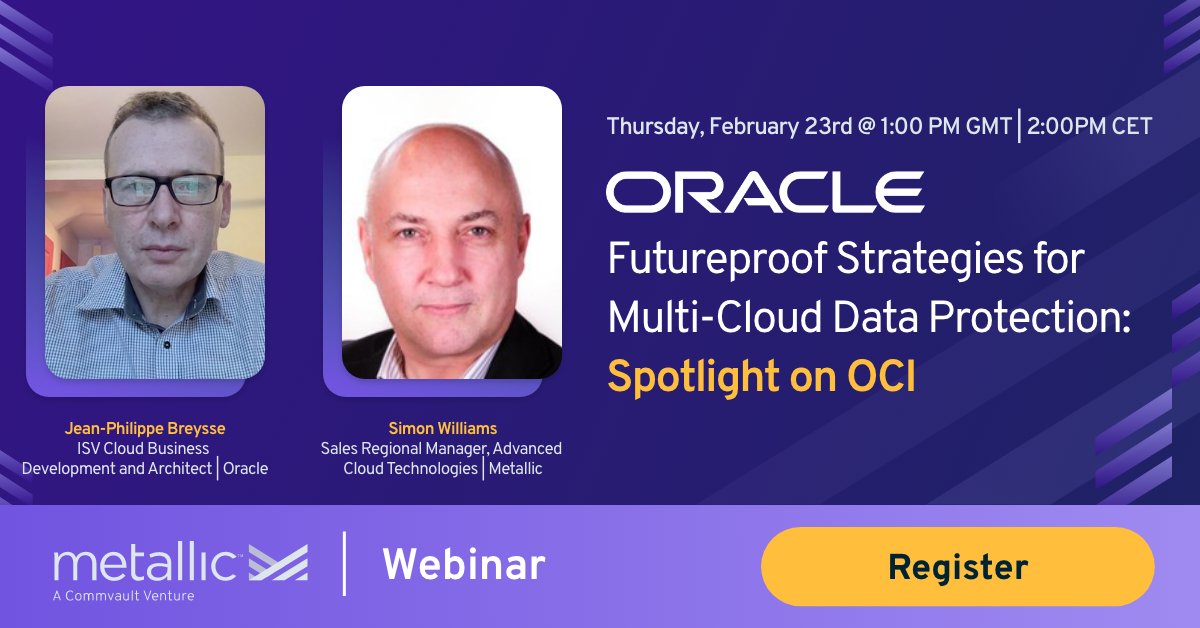 Jean-Philippe Breysse
ISV Cloud Business Development and Architect | Oracle

Simon Williams
Sales Regional Manager, Advanced Cloud Technologies | Metallic

Thursday, February 23rd @ 1:00 PM GMT | 2:00PM CET

ORACLE

Futureproof Strategies for Multi-Cloud Data Protection: Spotlight on OCI

metallic™
A Commvault Venture

Webinar

Register